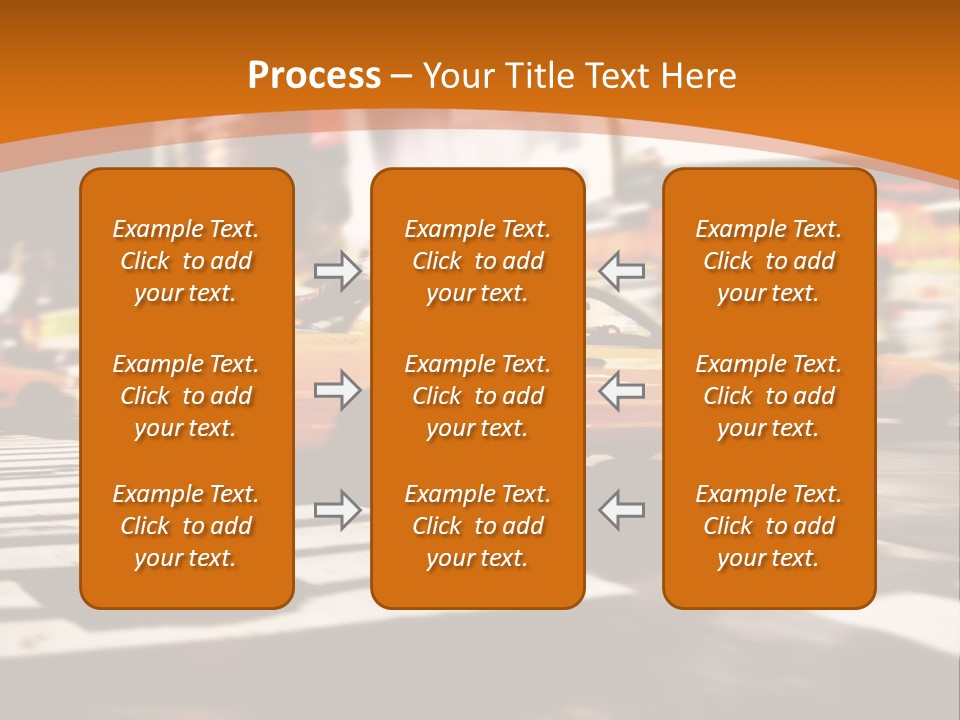 Process – Your Title Text Here

Example Text. Click to add your text.

Example Text. Click to add your text.

Example Text. Click to add your text.

Example Text. Click to add your text.

Example Text. Click to add your text.

Example Text. Click to add your text.

Example Text. Click to add your text.

Example Text. Click to add your text.

Example Text. Click to add your text.